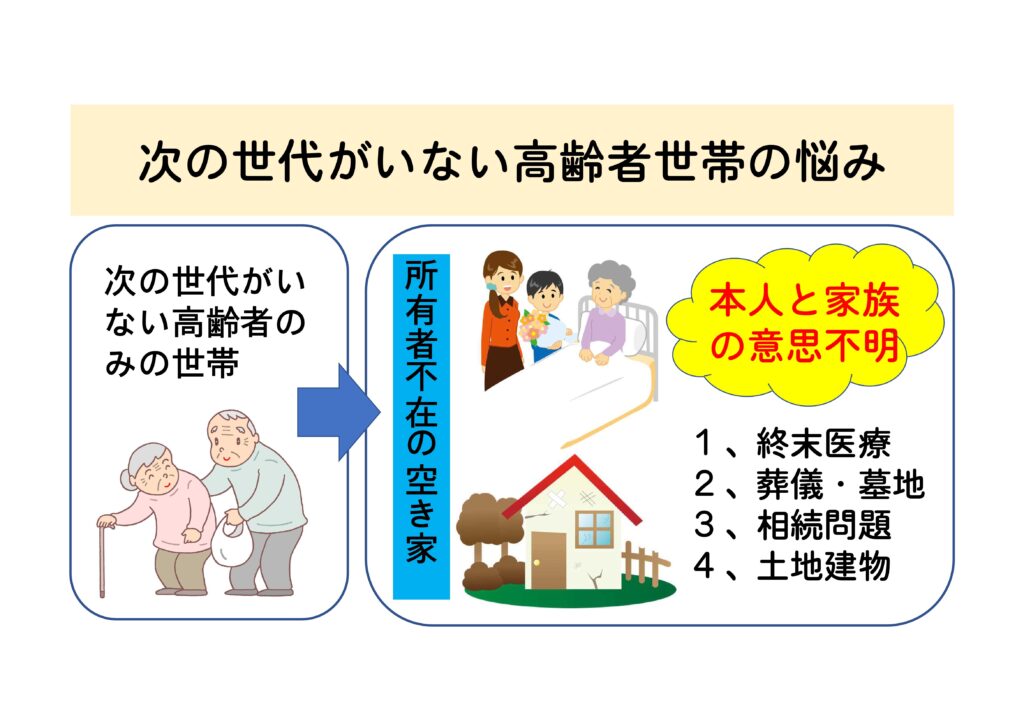 次の世代がいない高齢者世帯の悩み

次の世代がいない高齢者のみの世帯

所有者不在の空き家

本人と家族の意思不明

１、終末医療
２、葬儀・墓地
３、相続問題
４、土地建物